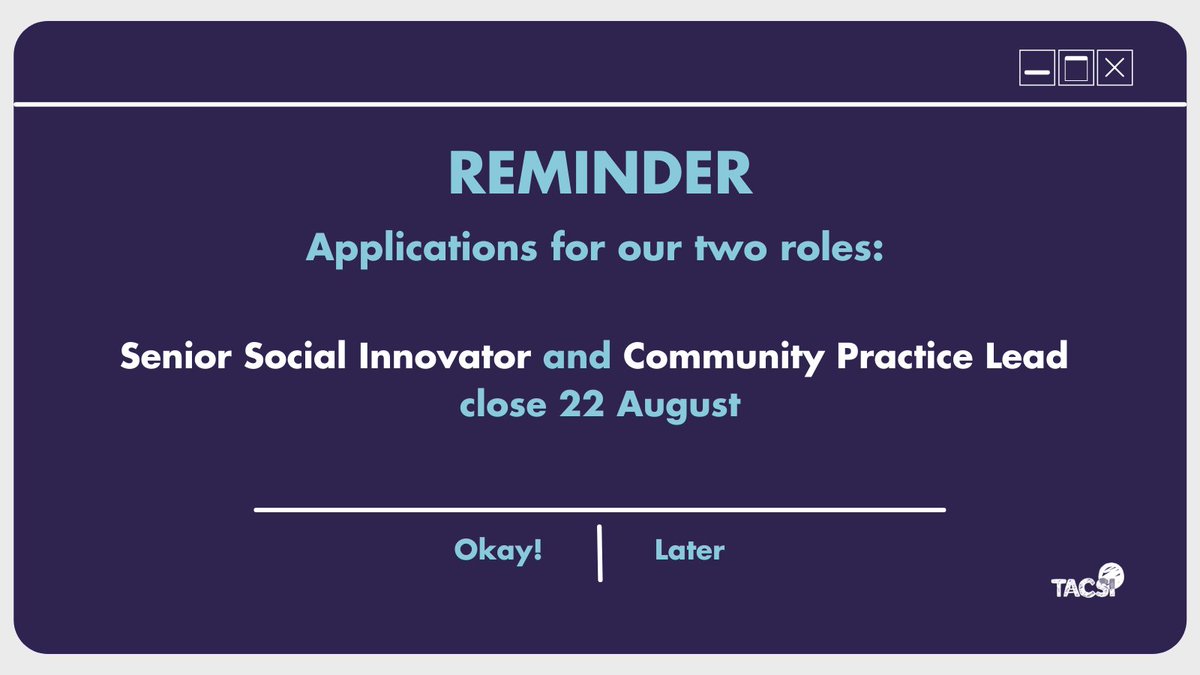 REMINDER

Applications for our two roles:

Senior Social Innovator and Community Practice Lead
close 22 August

Okay!

Later

TACSI